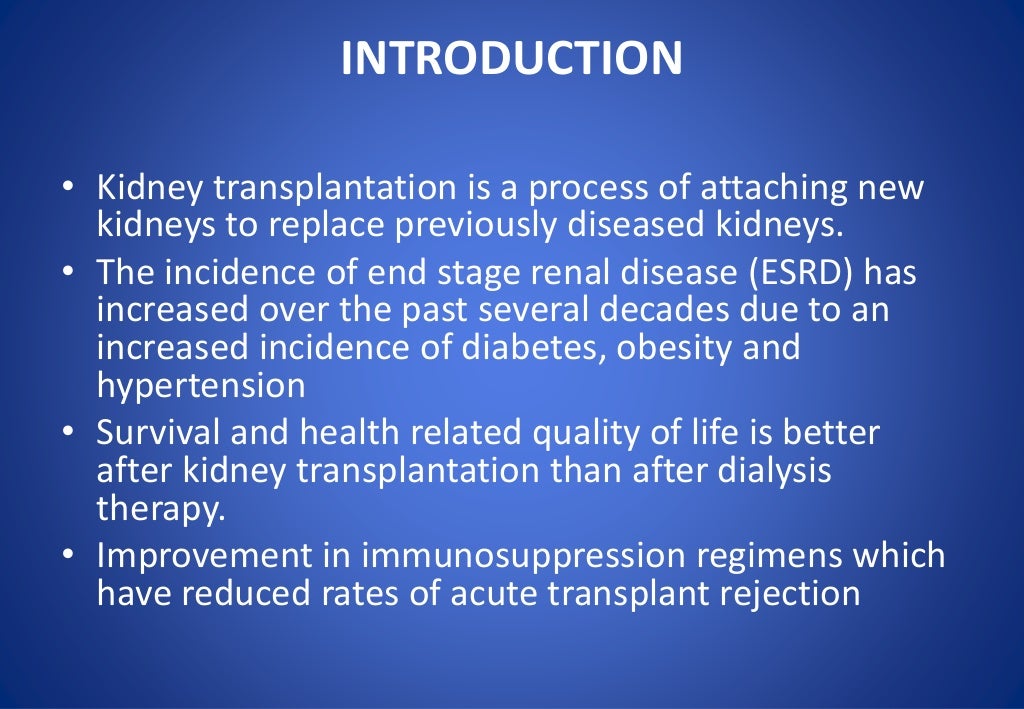 INTRODUCTION

• Kidney transplantation is a process of attaching new kidneys to replace previously diseased kidneys.
• The incidence of end stage renal disease (ESRD) has increased over the past several decades due to an increased incidence of diabetes, obesity and hypertension
• Survival and health related quality of life is better after kidney transplantation than after dialysis therapy.
• Improvement in immunosuppression regimens which have reduced rates of acute transplant rejection